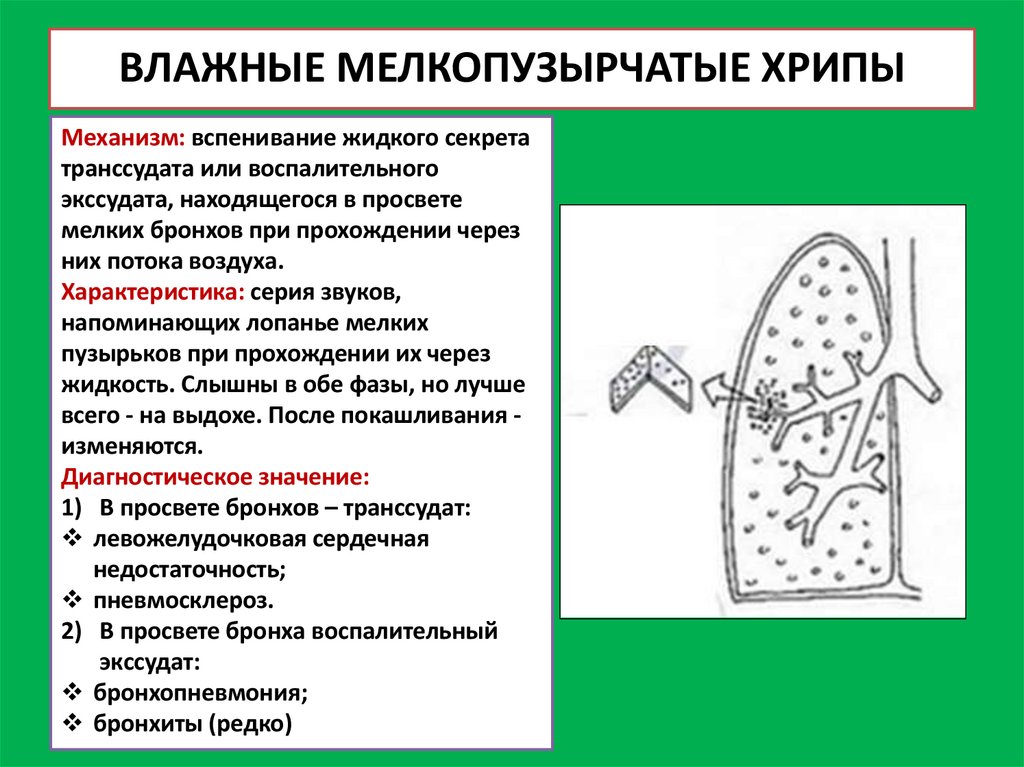 ВЛАЖНЫЕ МЕЛКОПУЗЫРЧАТЫЕ ХРИПЫ

Механизм: вспенивание жидкого секрета транссудата или воспалительного экссудата, находящегося в просвете мелких бронхов при прохождении через них потока воздуха.

Характеристика: серия звуков, напоминающих лопанье мелких пузырьков при прохождении их через жидкость. Слышны в обе фазы, но лучше всего - на выдохе. После покашливания - изменяются.

Диагностическое значение:
1) В просвете бронхов – транссудат:
❖ левожелудочковая сердечная недостаточность;
❖ пневмосклероз.
2) В просвете бронха воспалительный экссудат:
❖ бронхопневмония;
❖ бронхиты (редко)